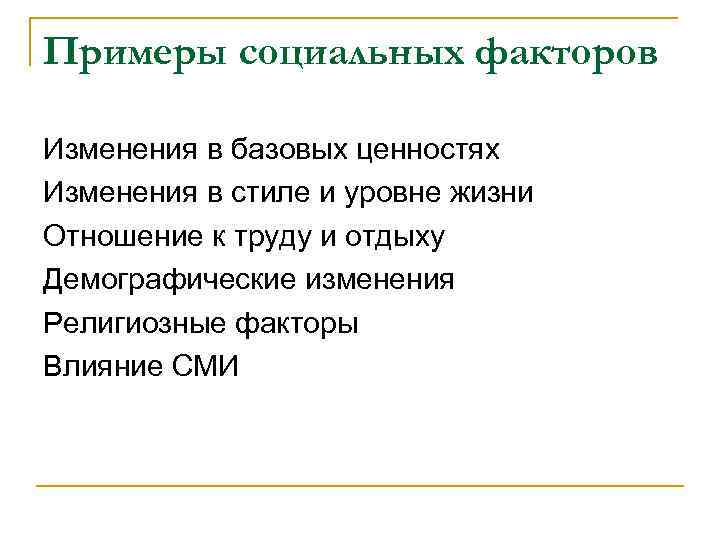 Примеры социальных факторов

Изменения в базовых ценностях
Изменения в стиле и уровне жизни
Отношение к труду и отдыху
Демографические изменения
Религиозные факторы
Влияние СМИ